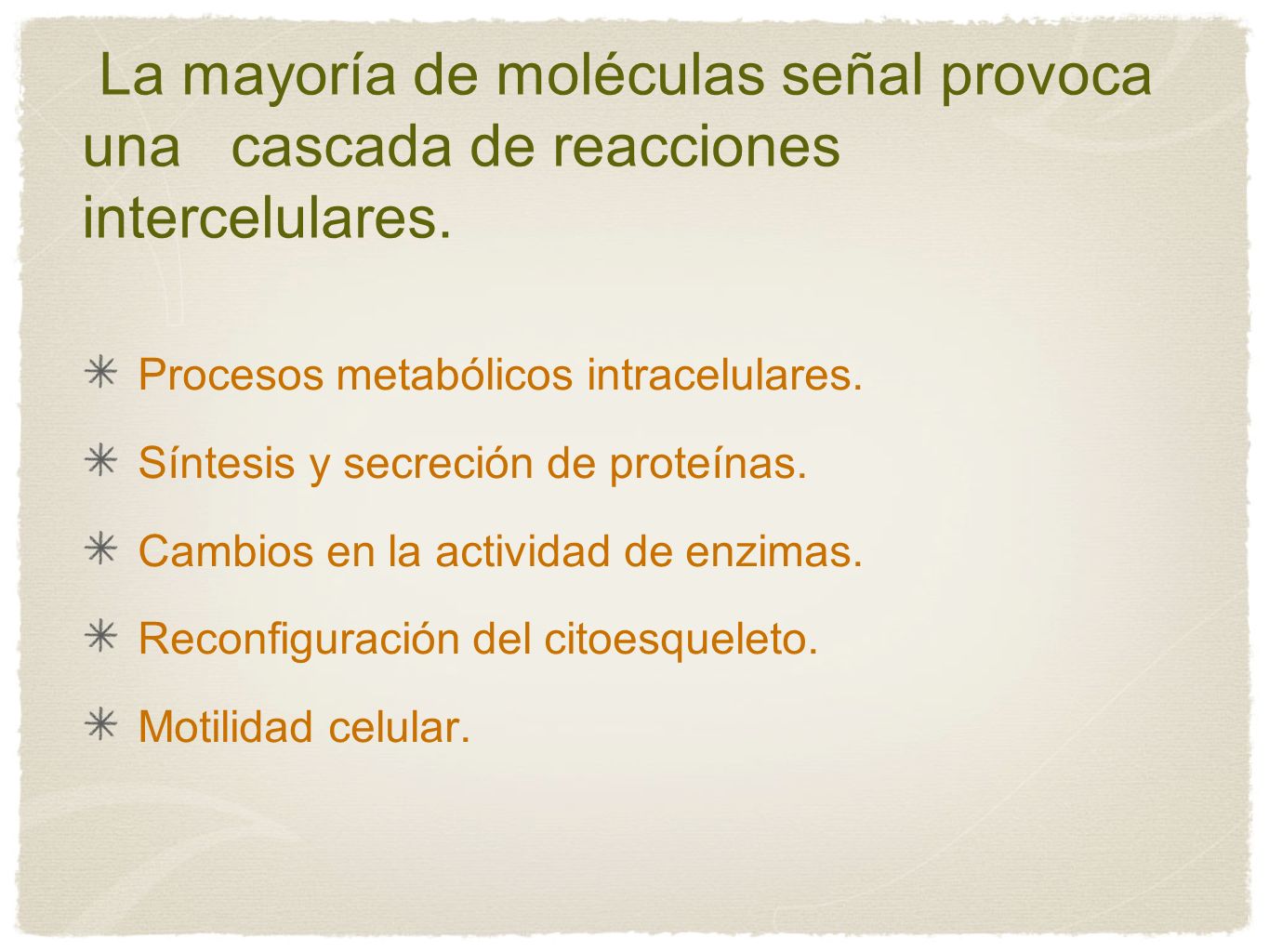 La mayoría de moléculas señal provoca una cascada de reacciones intercelulares.

Procesos metabólicos intracelulares.

Síntesis y secreción de proteínas.

Cambios en la actividad de enzimas.

Reconfiguración del citoesqueleto.

Motilidad celular.